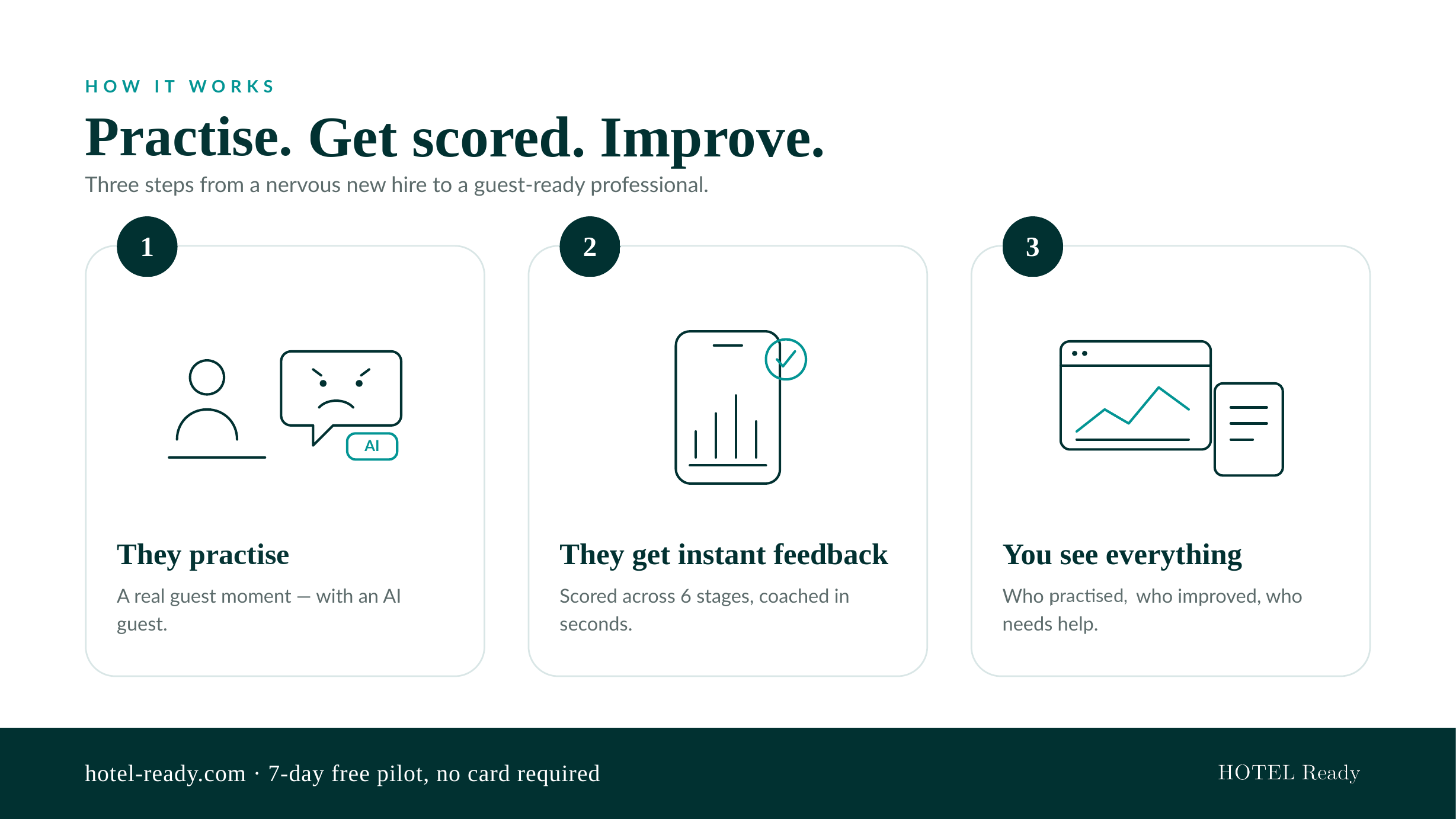 HOW IT WORKS

Practise. Get scored. Improve.

Three steps from a nervous new hire to a guest-ready professional.

1

AI

They practise

A real guest moment — with an AI guest.

2

They get instant feedback

Scored across 6 stages, coached in seconds.

3

You see everything

Who practised, who improved, who needs help.

hotel-ready.com · 7-day free pilot, no card required

HOTEL Ready